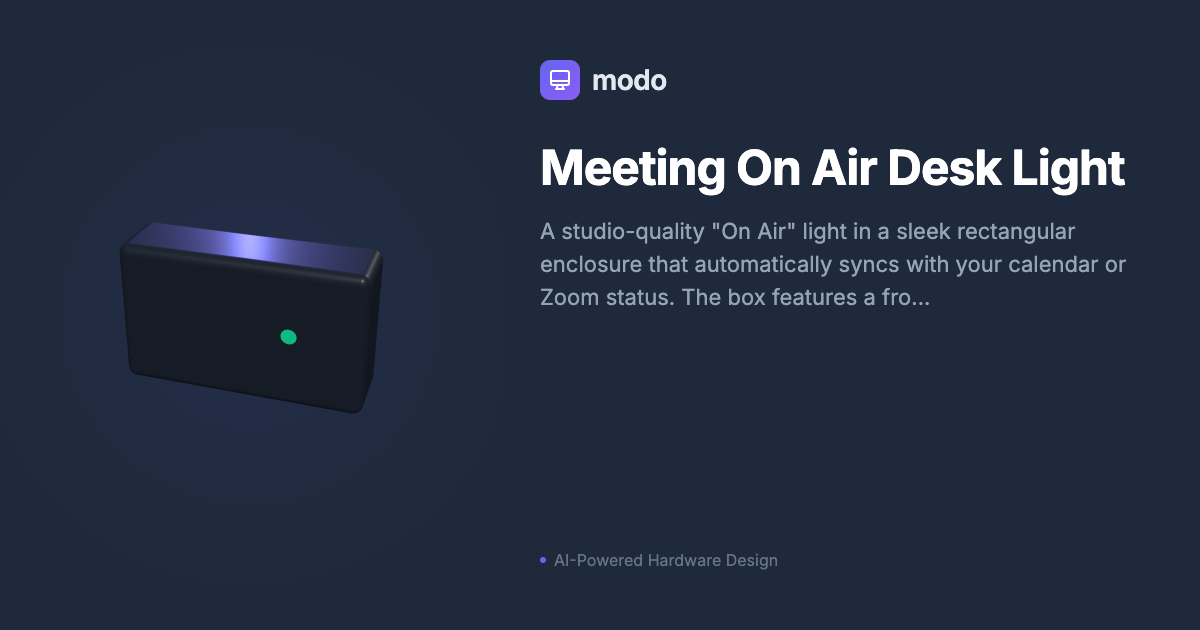 modo

Meeting On Air Desk Light

A studio-quality "On Air" light in a sleek rectangular enclosure that automatically syncs with your calendar or Zoom status. The box features a fro...

• AI-Powered Hardware Design